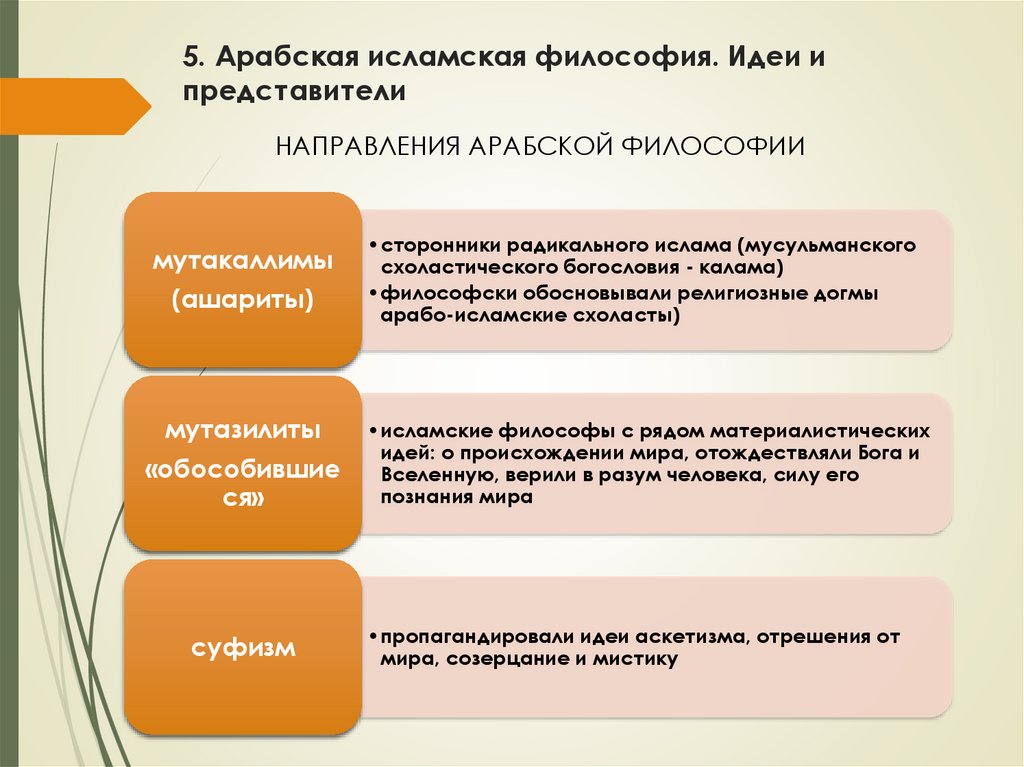 5. Арабская исламская философия. Идеи и представители

НАПРАВЛЕНИЯ АРАБСКОЙ ФИЛОСОФИИ

мутакаллимы (ашариты)

• сторонники радикального ислама (мусульманского схоластического богословия - калама)
• философски обосновывали религиозные догмы арабо-исламские схоласты)

мутазилиты «обособившиеся»

• исламские философы с рядом материалистических идей: о происхождении мира, отождествляли Бога и Вселенную, верили в разум человека, силу его познания мира

суфизм

• пропагандировали идеи аскетизма, отрешения от мира, созерцание и мистику